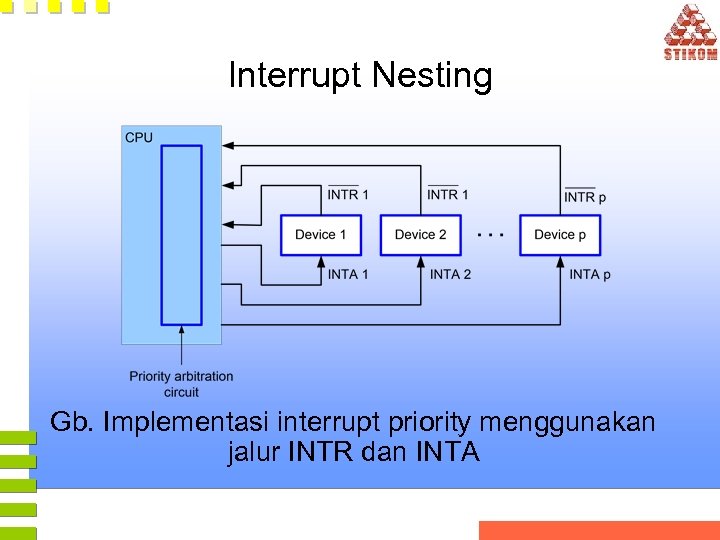 STIKOM

Interrupt Nesting

CPU

$\overline{INTR}$ 1

$\overline{INTR}$ 1

$\overline{INTR}$ p

Device 1

Device 2

. . .

Device p

INTA 1

INTA 2

INTA p

Priority arbitration circuit

Gb. Implementasi interrupt priority menggunakan jalur INTR dan INTA